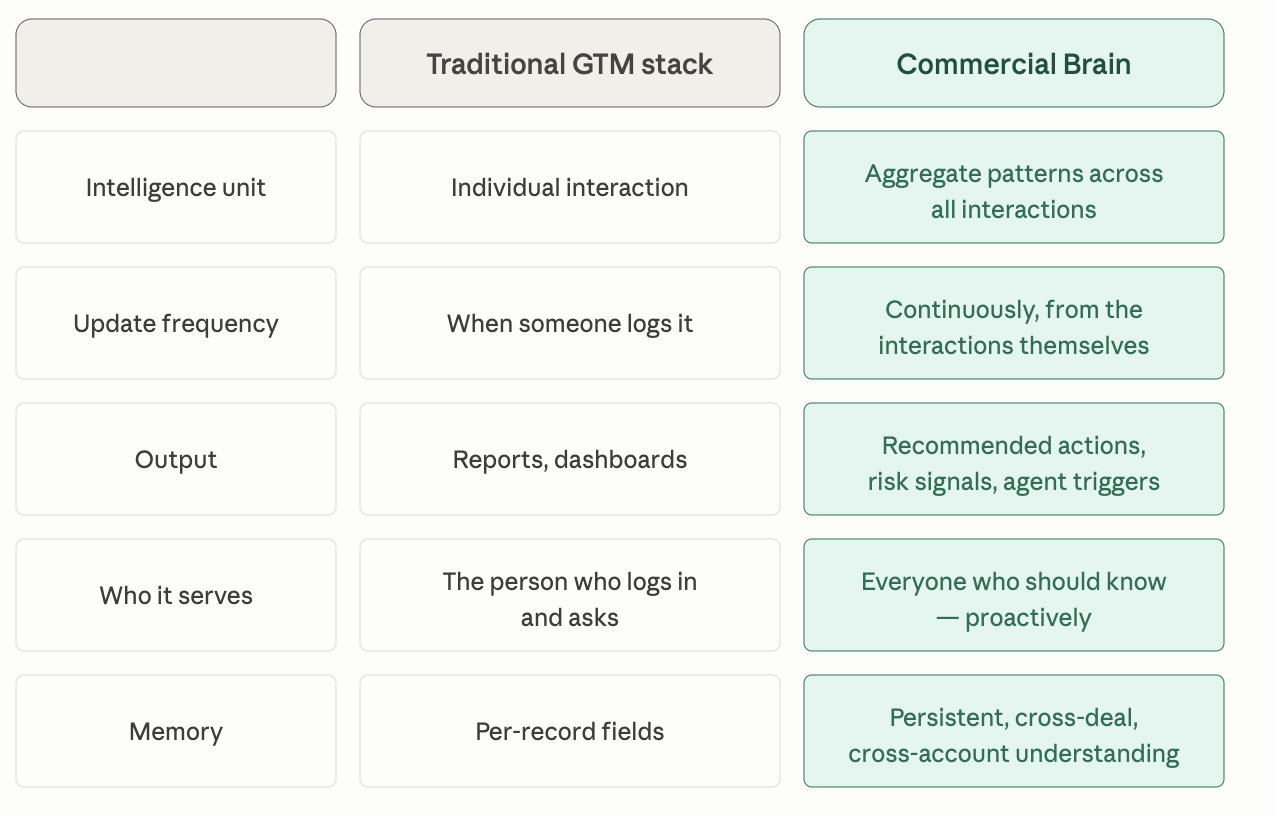 | | Traditional GTM stack | Commercial Brain |
|---|---|---|
| Intelligence unit | Individual interaction | Aggregate patterns across all interactions |
| Update frequency | When someone logs it | Continuously, from the interactions themselves |
| Output | Reports, dashboards | Recommended actions, risk signals, agent triggers |
| Who it serves | The person who logs in and asks | Everyone who should know — proactively |
| Memory | Per-record fields | Persistent, cross-deal, cross-account understanding |